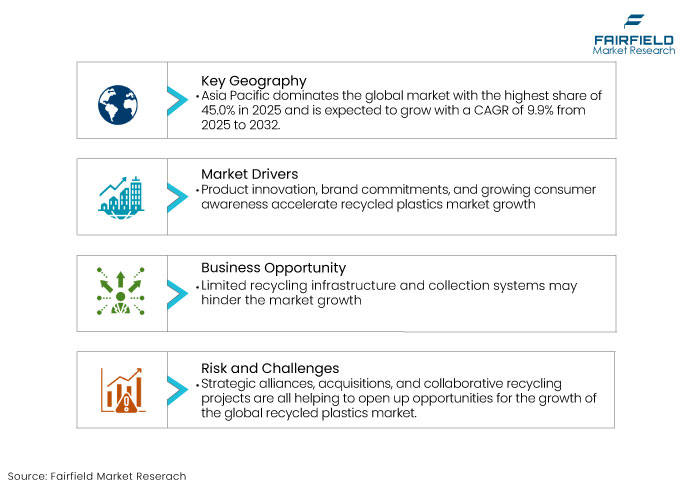 FAIRFIELD
Market Research

Key Geography
• Asia Pacific dominates the global market with the highest share of 45.0% in 2025 and is expected to grow with a CAGR of 9.9% from 2025 to 2032.

Market Drivers
• Product innovation, brand commitments, and growing consumer awareness accelerate recycled plastics market growth

Business Opportunity
• Limited recycling infrastructure and collection systems may hinder the market growth

Risk and Challenges
• Strategic alliances, acquisitions, and collaborative recycling projects are all helping to open up opportunities for the growth of the global recycled plastics market.

Source: Fairfield Market Reserach